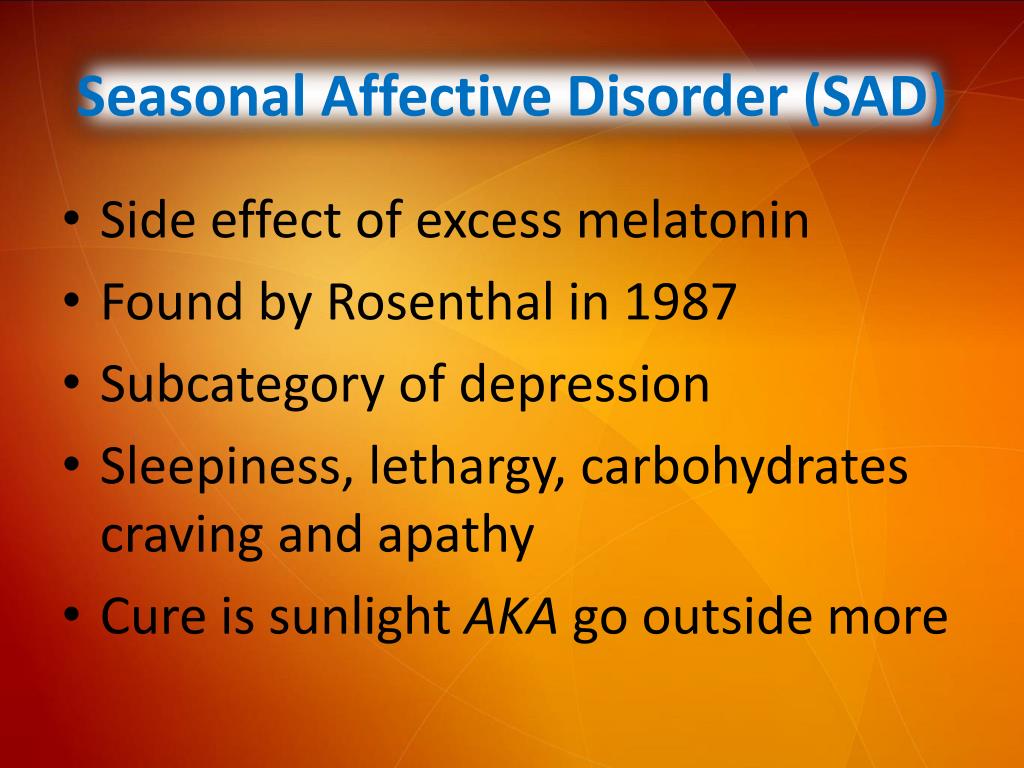 Seasonal Affective Disorder (SAD)

• Side effect of excess melatonin
• Found by Rosenthal in 1987
• Subcategory of depression
• Sleepiness, lethargy, carbohydrates craving and apathy
• Cure is sunlight AKA go outside more